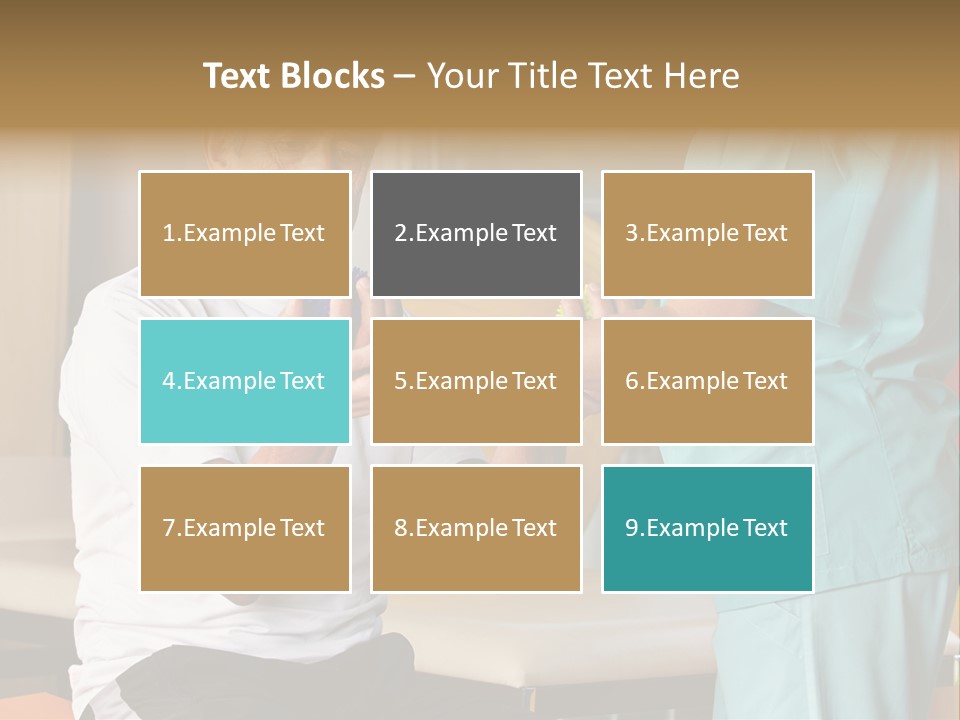 Text Blocks – Your Title Text Here

1.Example Text

2.Example Text

3.Example Text

4.Example Text

5.Example Text

6.Example Text

7.Example Text

8.Example Text

9.Example Text